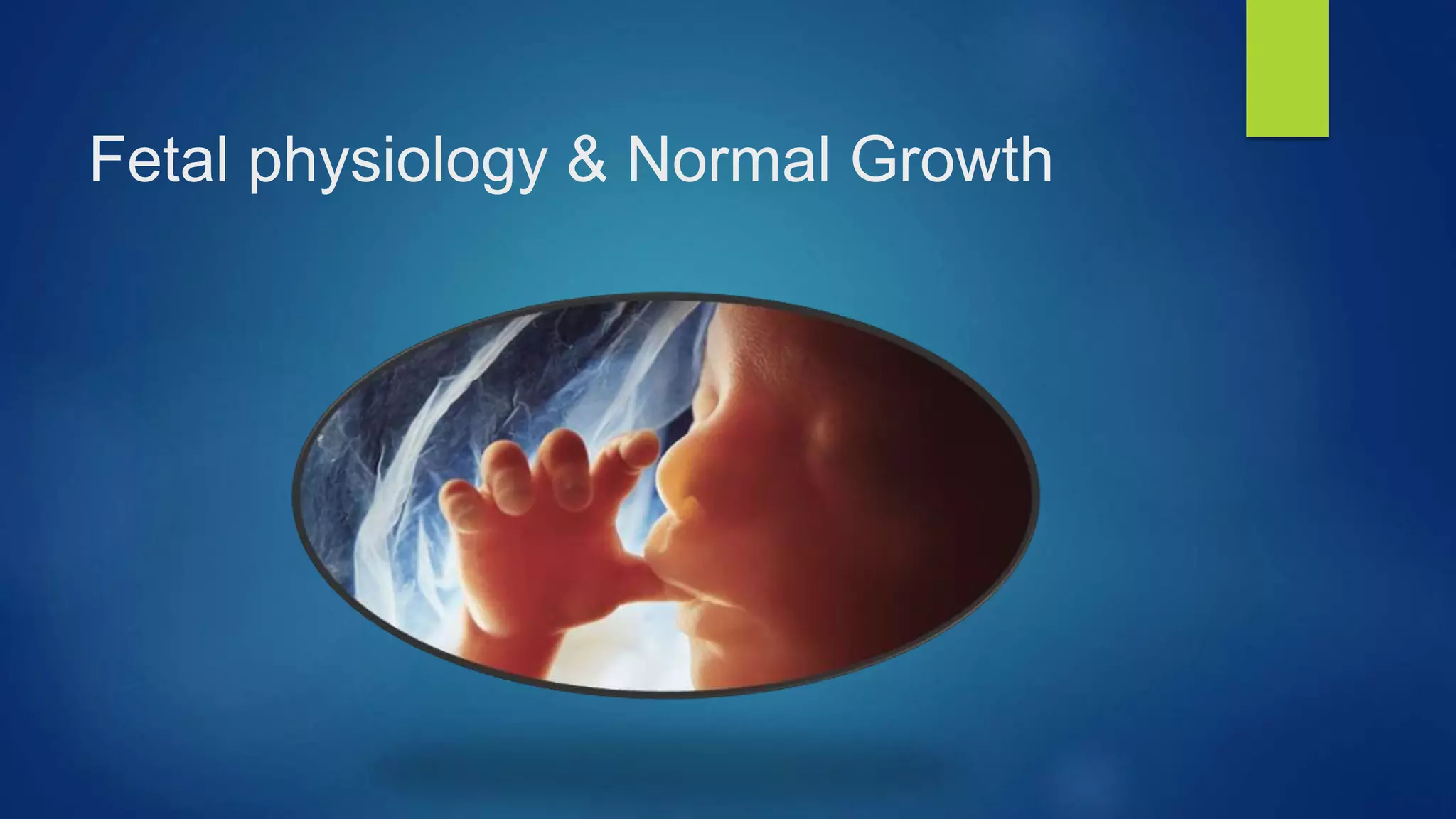 Fetal physiology & Normal Growth